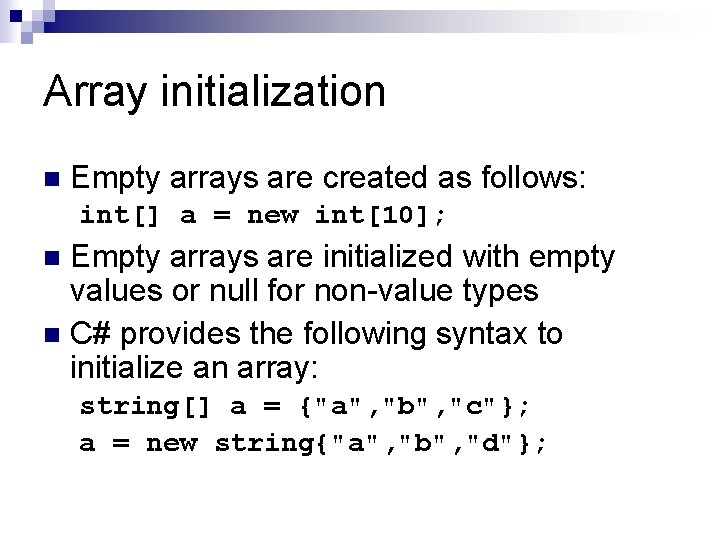 Array initialization

Empty arrays are created as follows:
int[] a = new int[10];

Empty arrays are initialized with empty values or null for non-value types

C# provides the following syntax to initialize an array:
string[] a = {"a","b","c"};
a = new string{"a","b","d"};